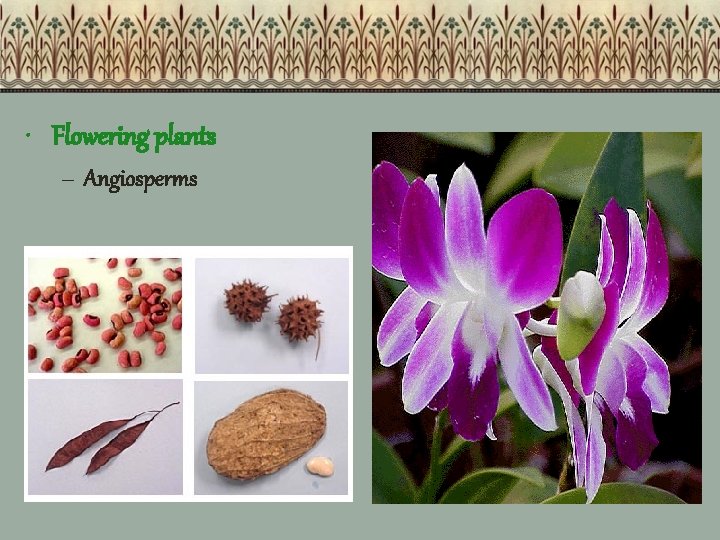 • Flowering plants
– Angiosperms